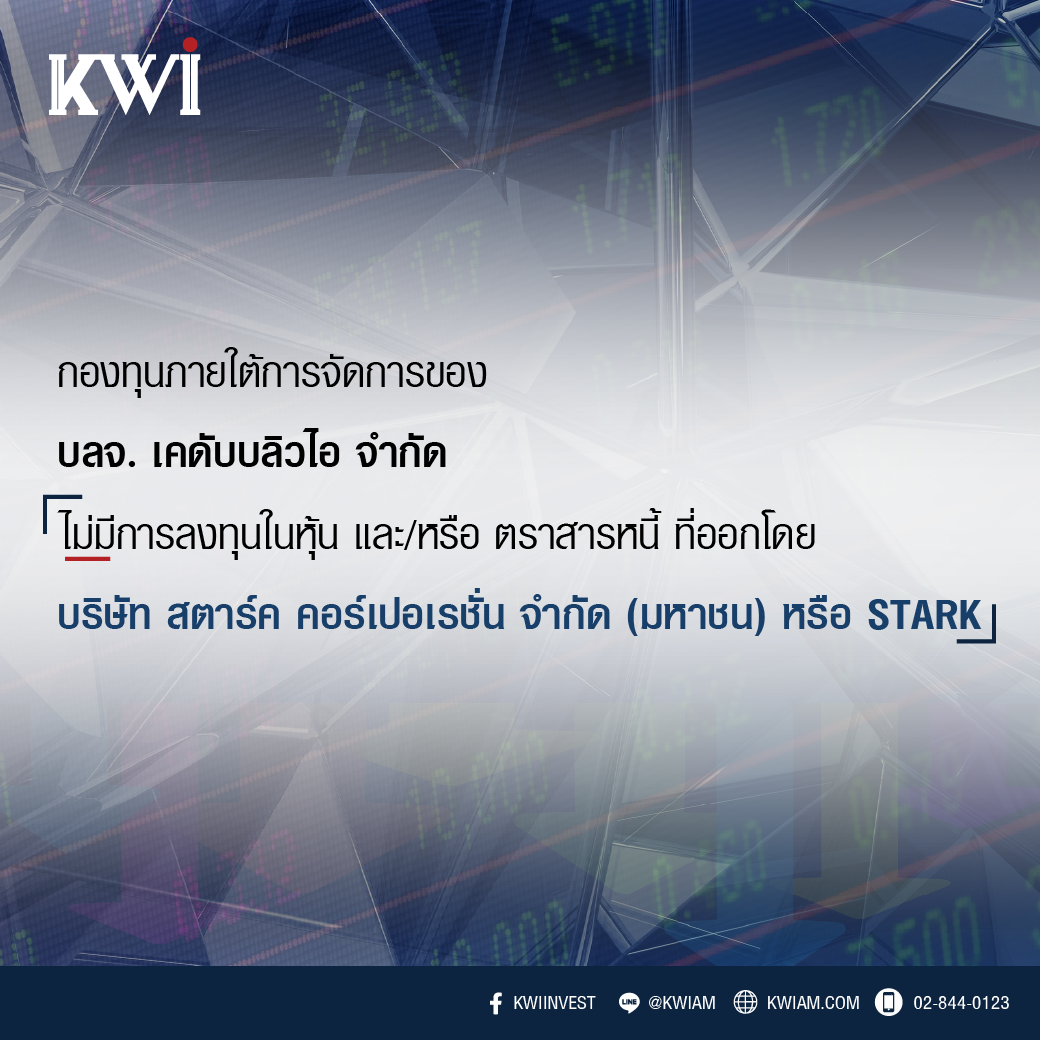 KWI

กองทุนภายใต้การจัดการของ

บลจ. เคดับบลิวไอ จำกัด

ไม่มีการลงทุนในหุ้น และ/หรือ ตราสารหนี้ ที่ออกโดย

บริษัท สตาร์ค คอร์เปอเรชั่น จำกัด (มหาชน) หรือ STARK

KWIINVEST @KWIAM KWIAM.COM 02-844-0123